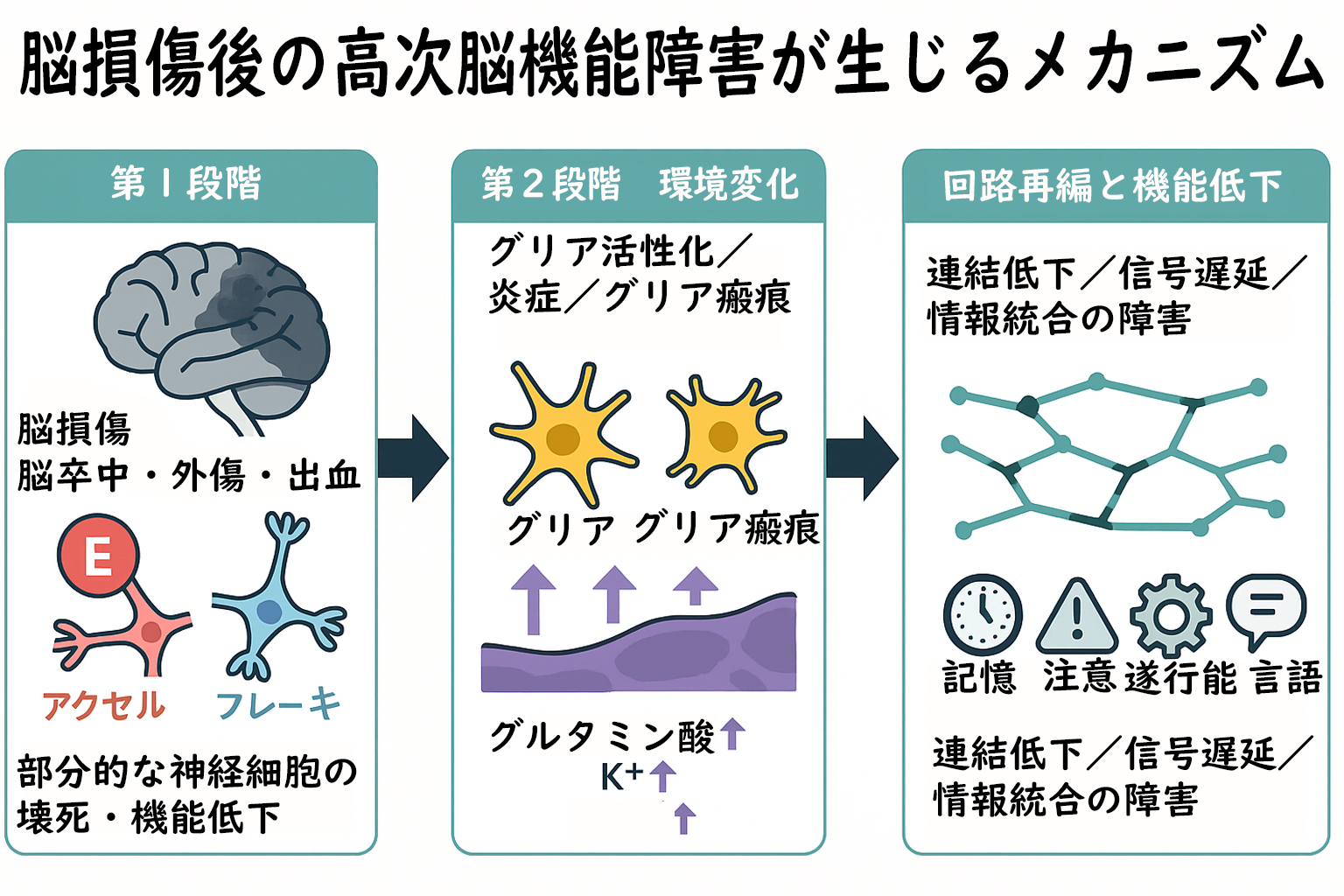 脳損傷後の高次脳機能障害が生じるメカニズム

第１段階

脳損傷
脳卒中・外傷・出血

E

アクセル　フレーキ

部分的な神経細胞の壊死・機能低下

第２段階　環境変化

グリア活性化／炎症／グリア瘢痕

グリア　グリア瘢痕

グルタミン酸↑
$K^+$↑
↑

回路再編と機能低下

連結低下／信号遅延／情報統合の障害

記憶　注意　遂行能　言語

連結低下／信号遅延／情報統合の障害